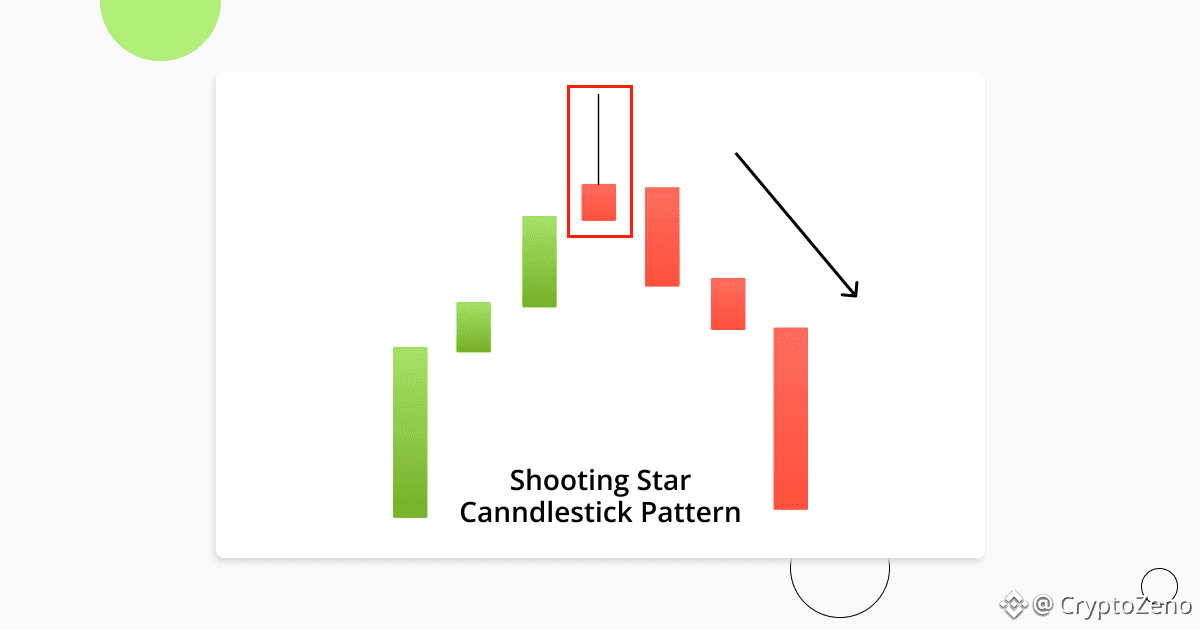 Shooting Star
Canndlestick Pattern

@ CryptoZeno